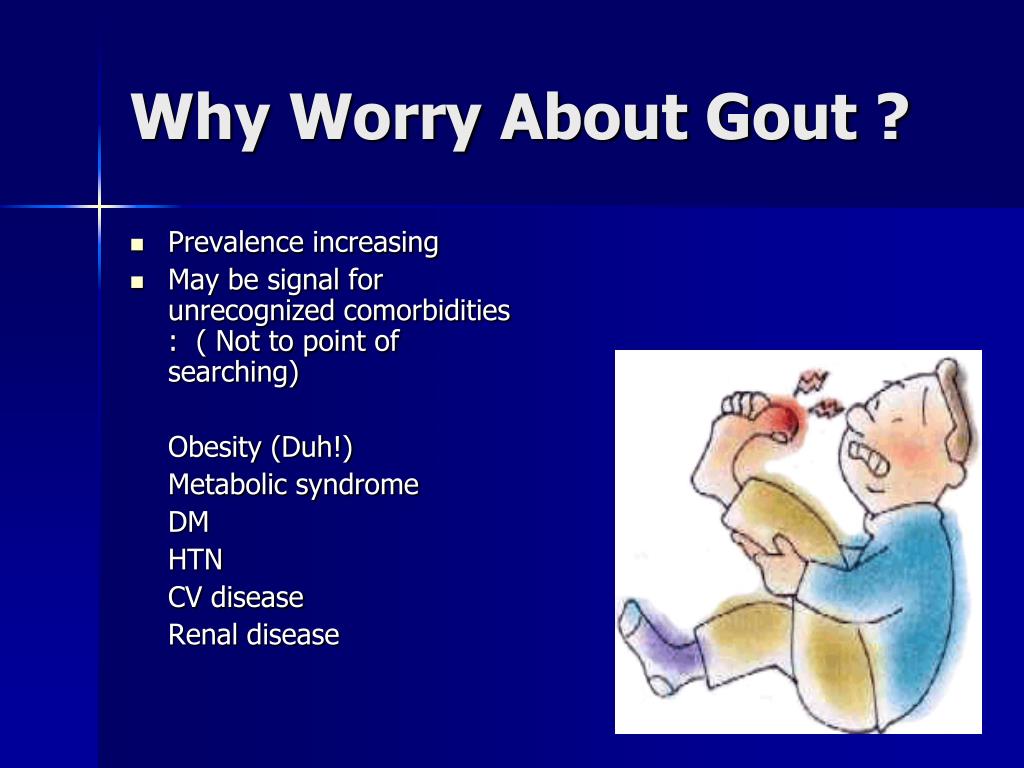 Why Worry About Gout ?

- Prevalence increasing
- May be signal for unrecognized comorbidities : ( Not to point of searching)

Obesity (Duh!)
Metabolic syndrome
DM
HTN
CV disease
Renal disease